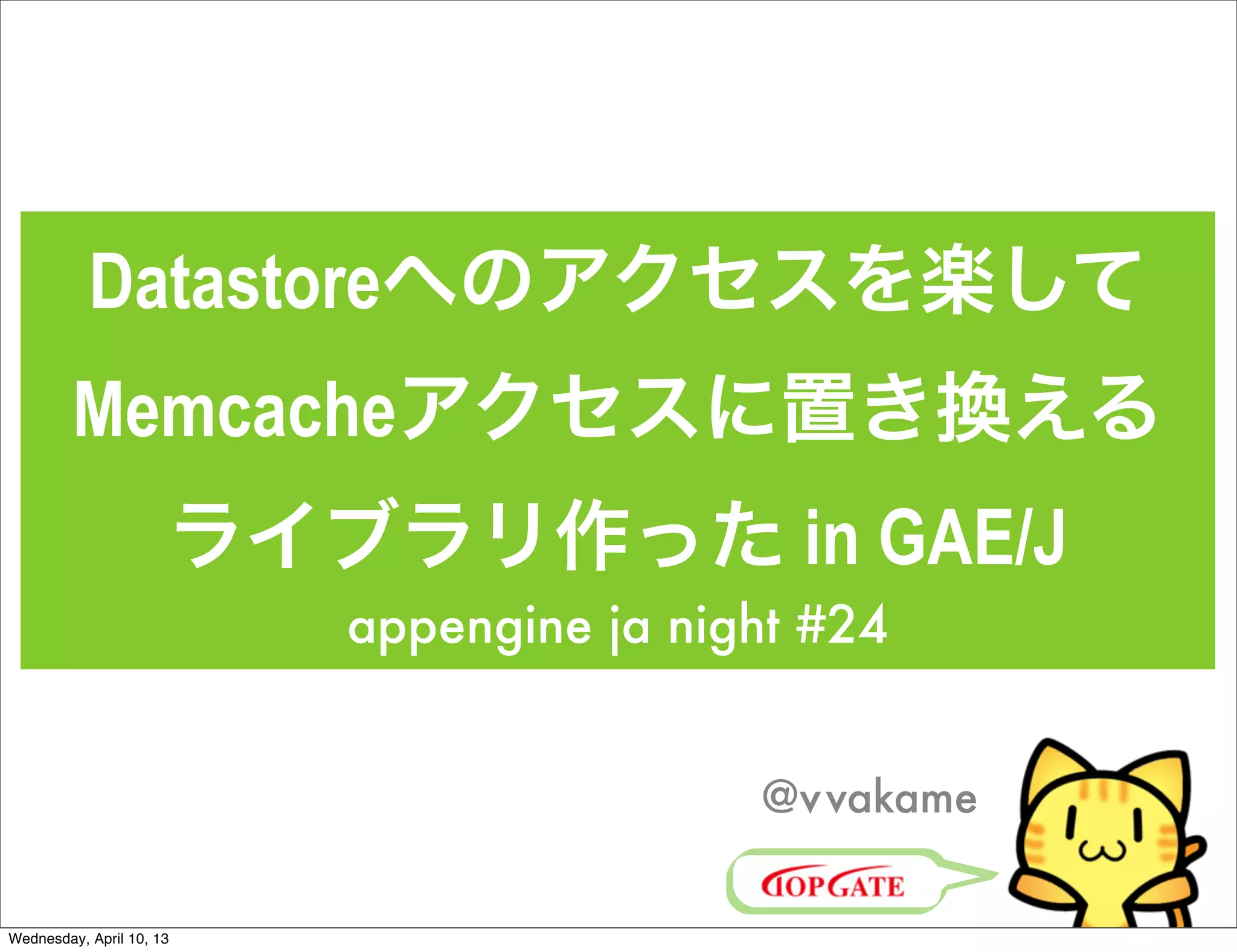 Datastoreへのアクセスを楽して Memcacheアクセスに置き換える ライブラリ作った in GAE/J

appengine ja night #24

@vvakame

TOPGATE

Wednesday, April 10, 13